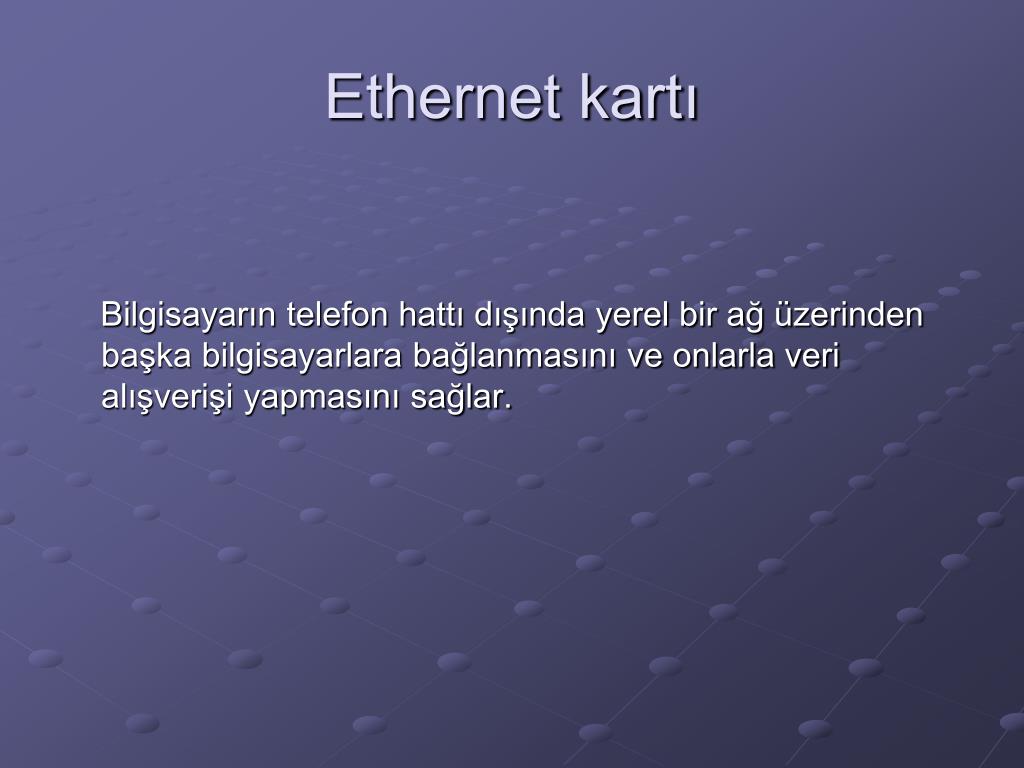 Ethernet kartı

Bilgisayarın telefon hattı dışında yerel bir ağ üzerinden başka bilgisayarlara bağlanmasını ve onlarla veri alışverişi yapmasını sağlar.